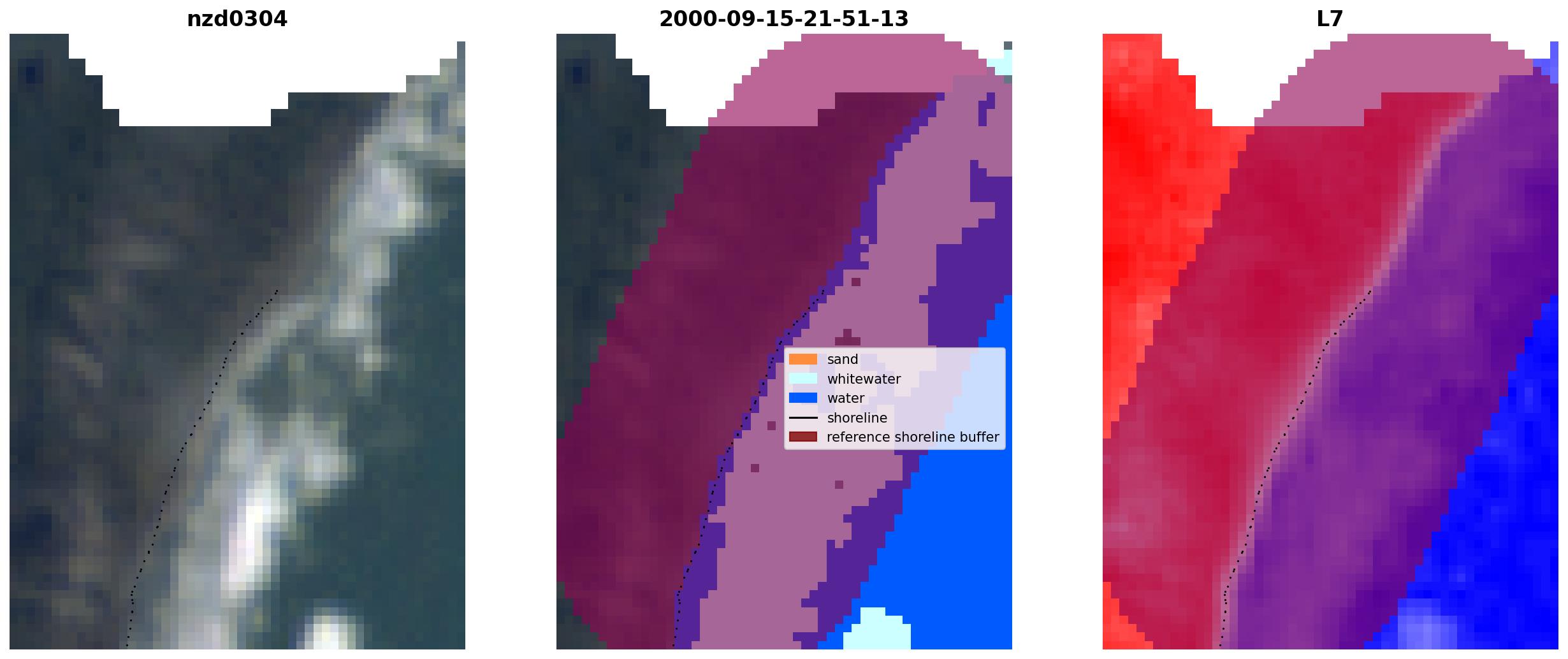 nzd0304

2000-09-15-21-51-13

sand
whitewater
water
shoreline
reference shoreline buffer

L7